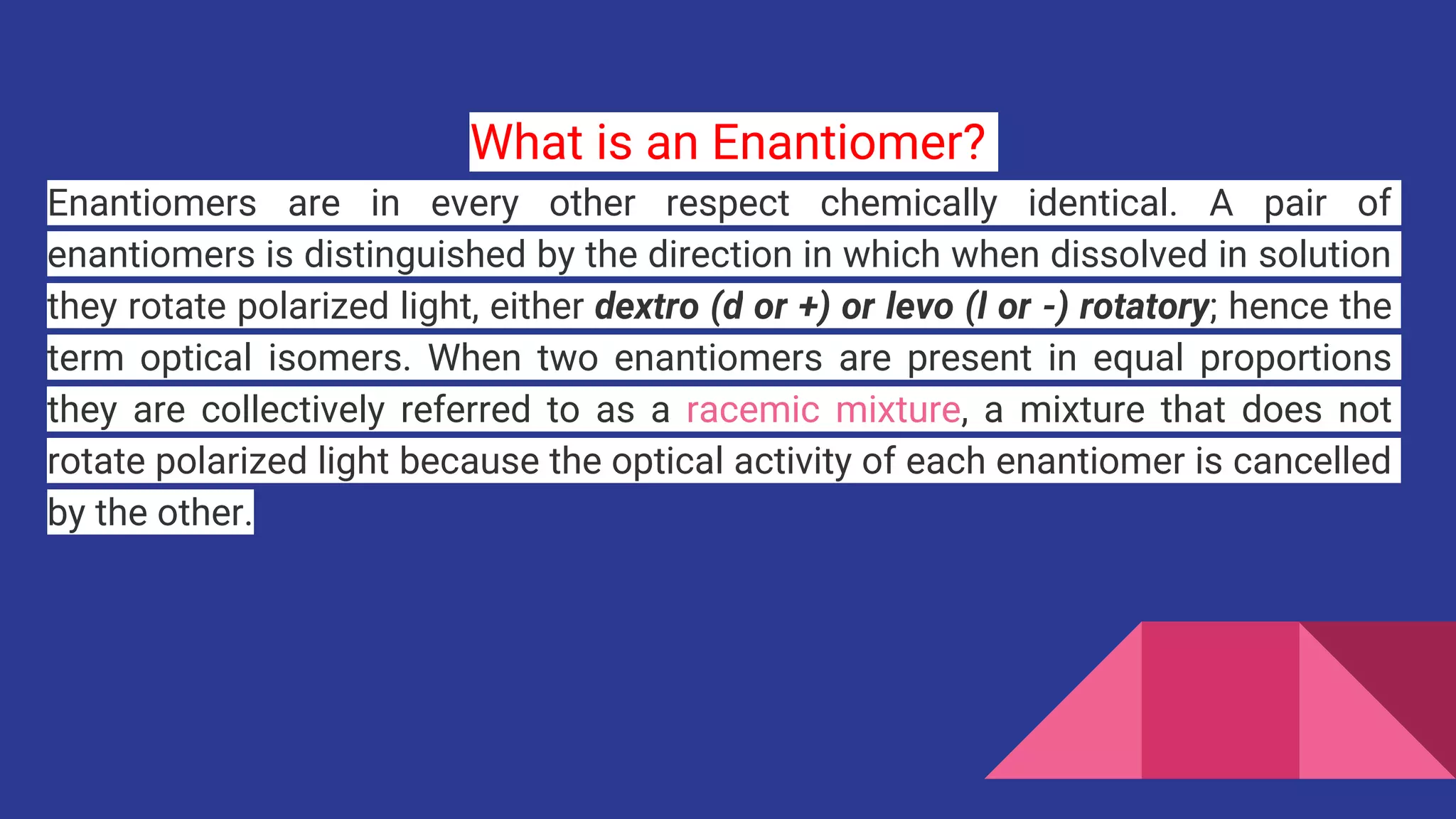 What is an Enantiomer?

Enantiomers are in every other respect chemically identical. A pair of enantiomers is distinguished by the direction in which when dissolved in solution they rotate polarized light, either dextro (d or +) or levo (l or -) rotatory; hence the term optical isomers. When two enantiomers are present in equal proportions they are collectively referred to as a racemic mixture, a mixture that does not rotate polarized light because the optical activity of each enantiomer is cancelled by the other.